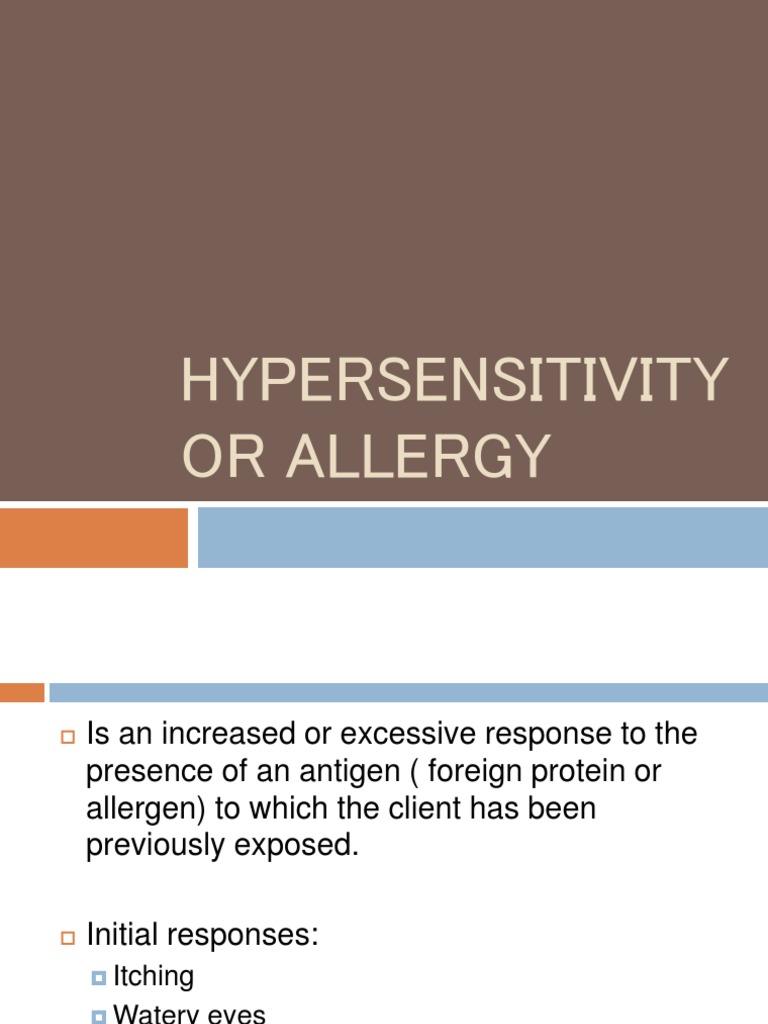 HYPERSENSITIVITY OR ALLERGY

Is an increased or excessive response to the presence of an antigen ( foreign protein or allergen) to which the client has been previously exposed.

Initial responses:

Itching

Watery eyes